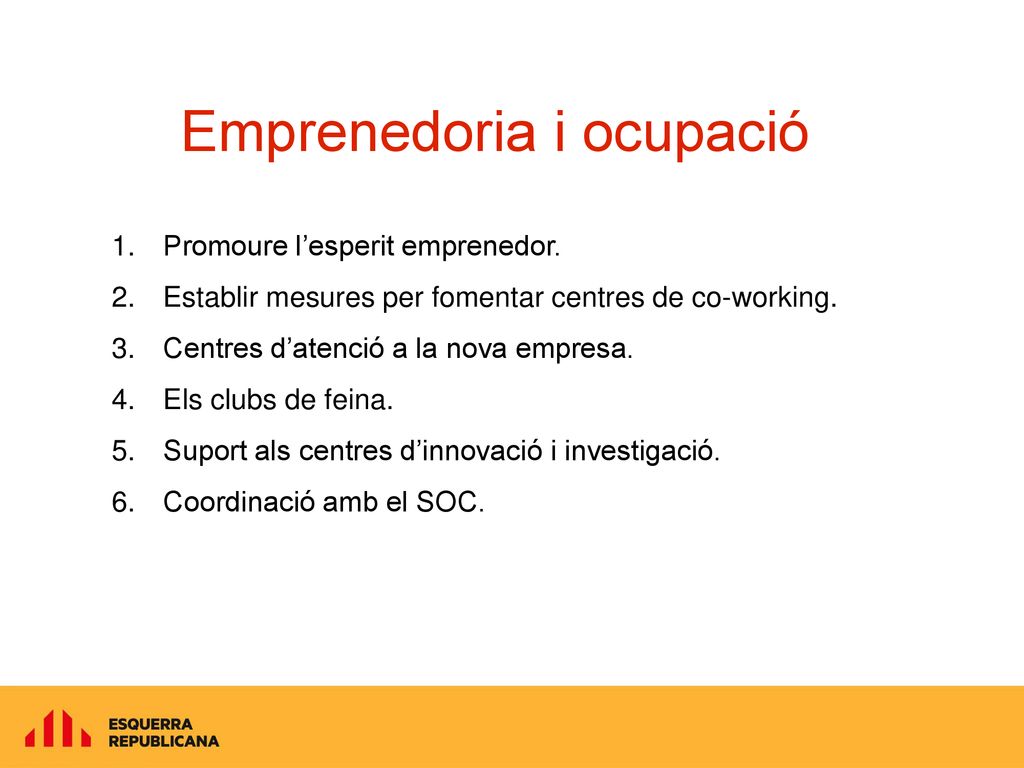 Emprenedoria i ocupació

1. Promoure l’esperit emprenedor.
2. Establir mesures per fomentar centres de co-working.
3. Centres d’atenció a la nova empresa.
4. Els clubs de feina.
5. Suport als centres d’innovació i investigació.
6. Coordinació amb el SOC.

ESQUERRA REPUBLICANA